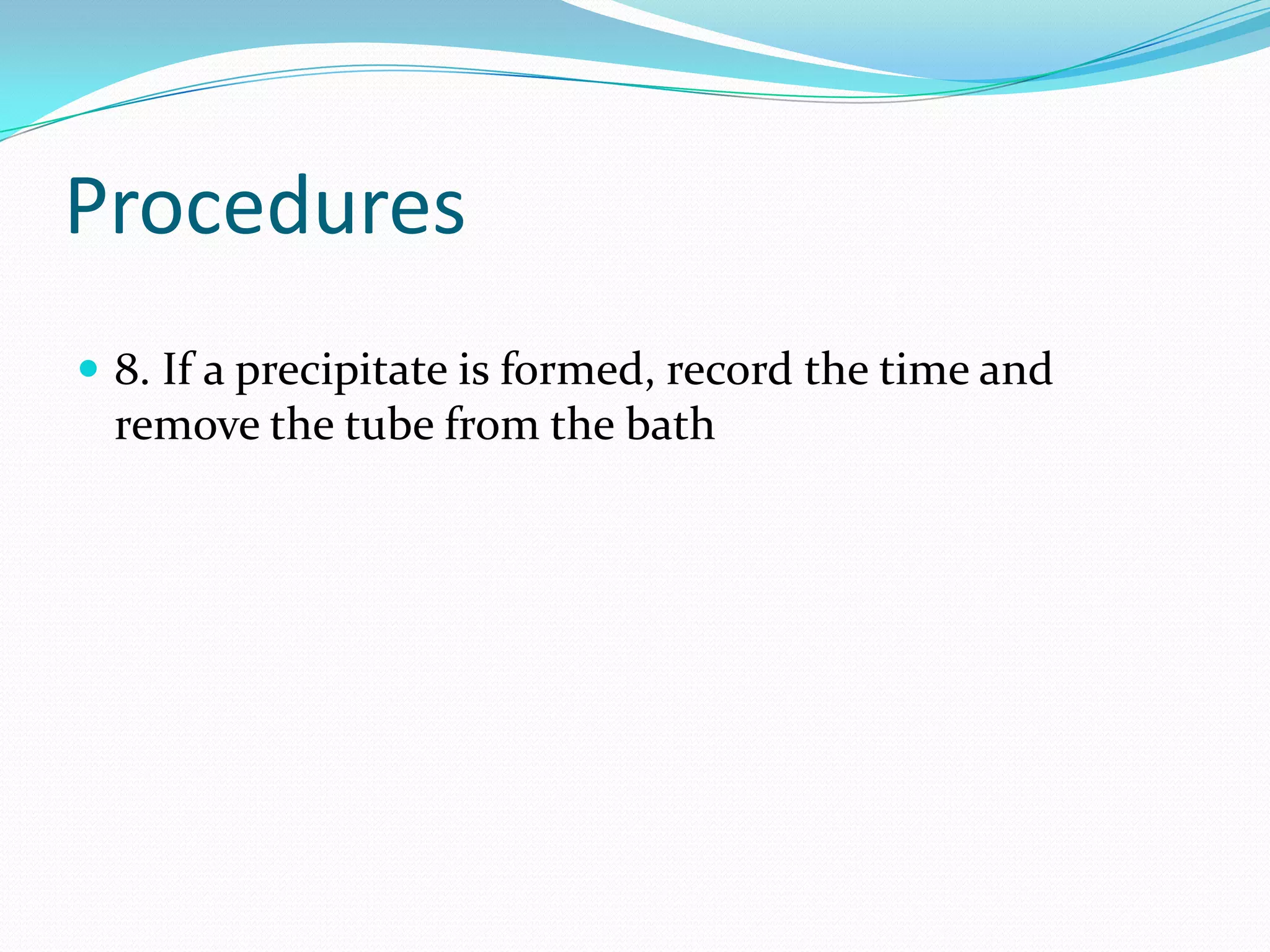 Procedures

8. If a precipitate is formed, record the time and remove the tube from the bath